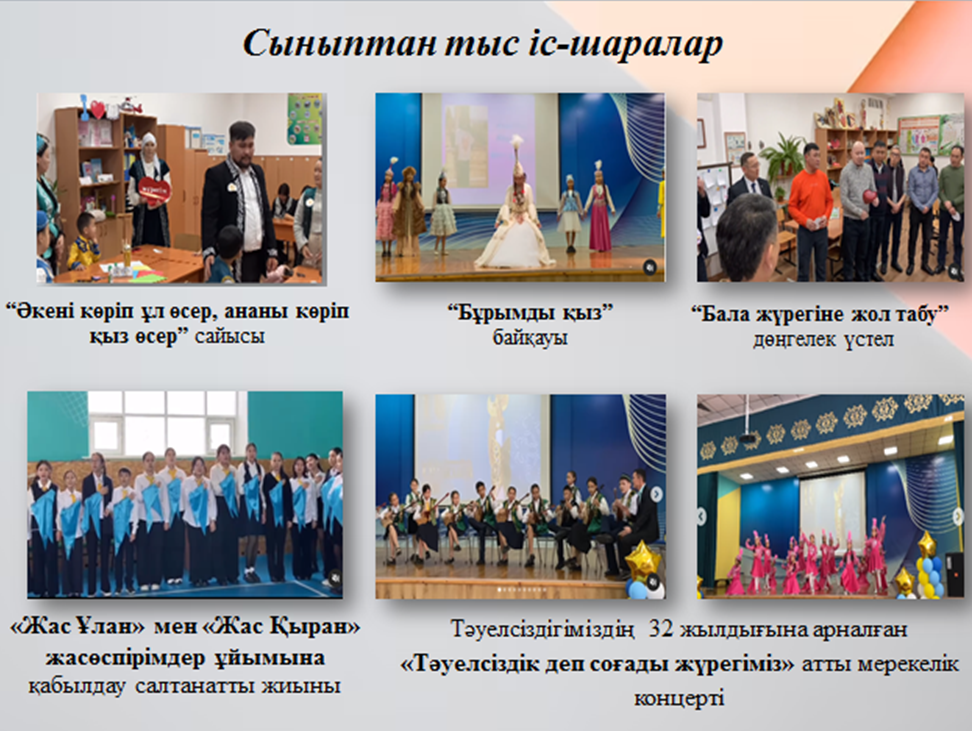 Сыныптан тыс іс-шаралар

“Әкені көріп ұл өсер, ананы көріп қыз өсер” сайысы

“Бұрымды қыз” байқауы

“Бала жүрегіне жол табу” дөңгелек үстел

«Жас Ұлан» мен «Жас Қыран» жасөспірімдер ұйымына қабылдау салтанатты жиыны

Тәуелсіздігіміздің 32 жылдығына арналған «Тәуелсіздік деп соғады жүрегіміз» атты мерекелік концерті